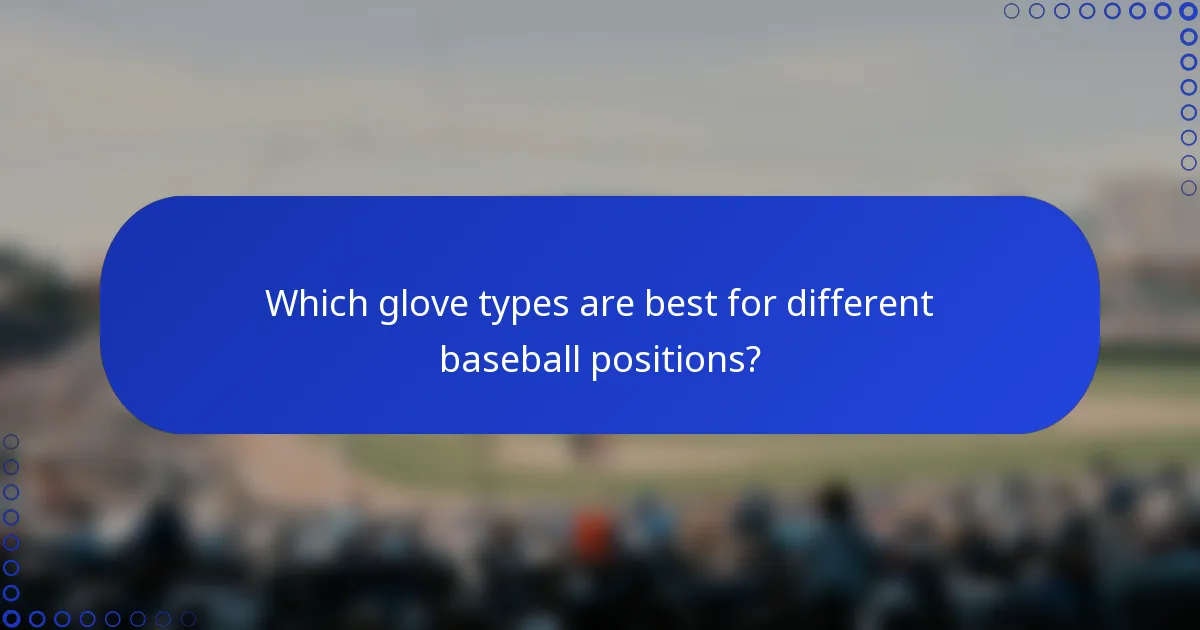 Which glove types are best for different baseball positions?